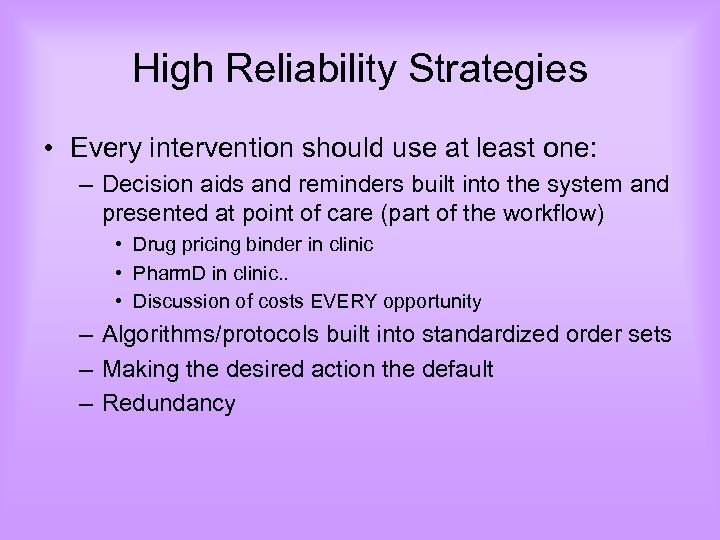 High Reliability Strategies

• Every intervention should use at least one:
– Decision aids and reminders built into the system and presented at point of care (part of the workflow)
• Drug pricing binder in clinic
• PharmD in clinic..
• Discussion of costs EVERY opportunity
– Algorithms/protocols built into standardized order sets
– Making the desired action the default
– Redundancy